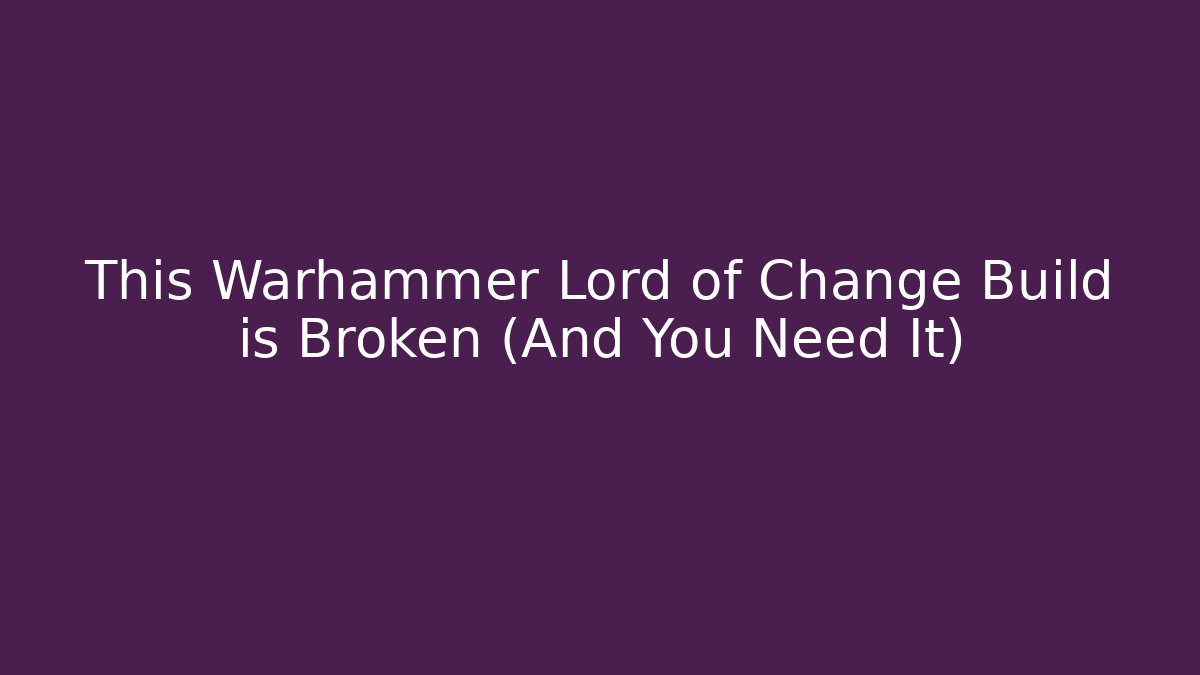 This Warhammer Lord of Change Build is Broken (And You Need It)